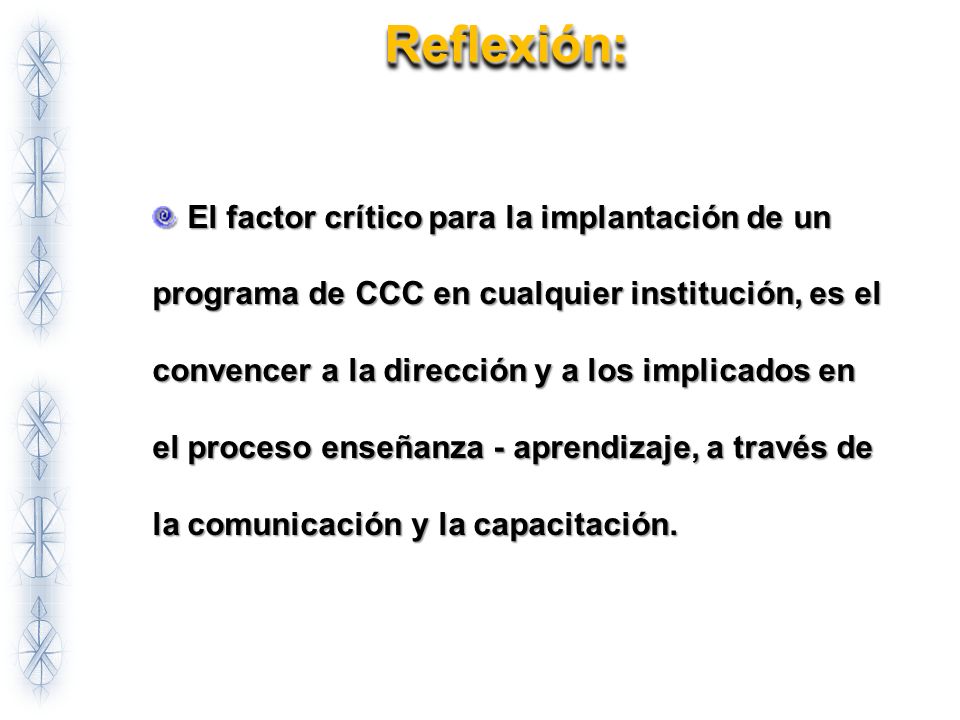 Reflexión:

El factor crítico para la implantación de un programa de CCC en cualquier institución, es el convencer a la dirección y a los implicados en el proceso enseñanza - aprendizaje, a través de la comunicación y la capacitación.